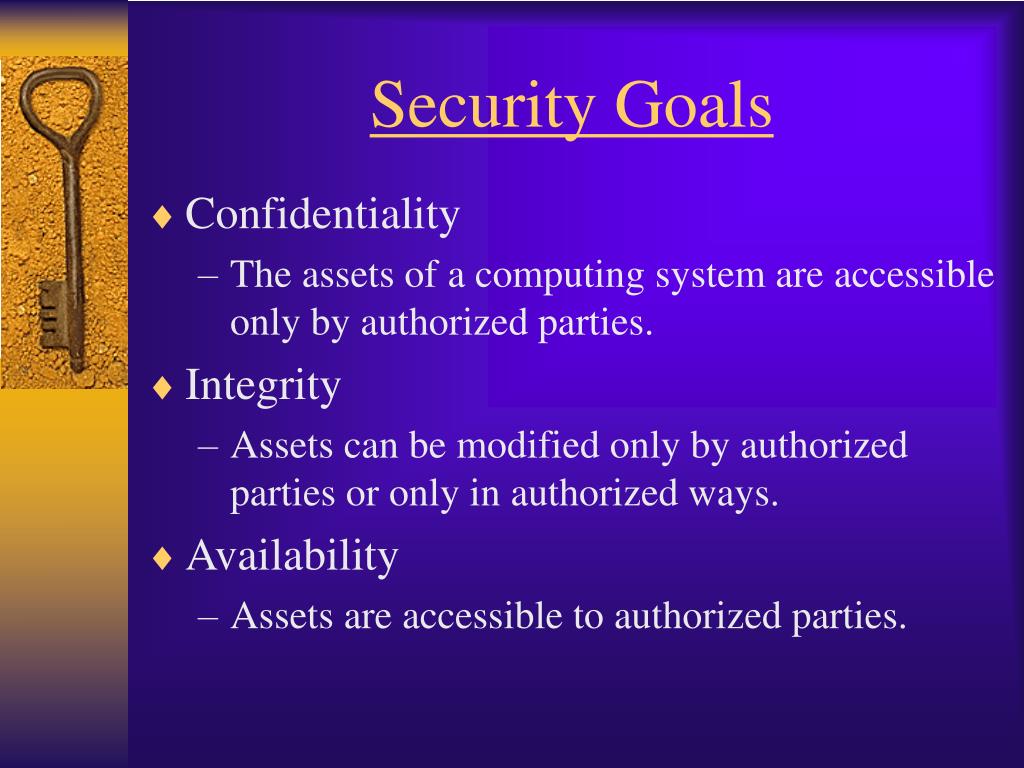 Security Goals

♦ Confidentiality
– The assets of a computing system are accessible only by authorized parties.

♦ Integrity
– Assets can be modified only by authorized parties or only in authorized ways.

♦ Availability
– Assets are accessible to authorized parties.